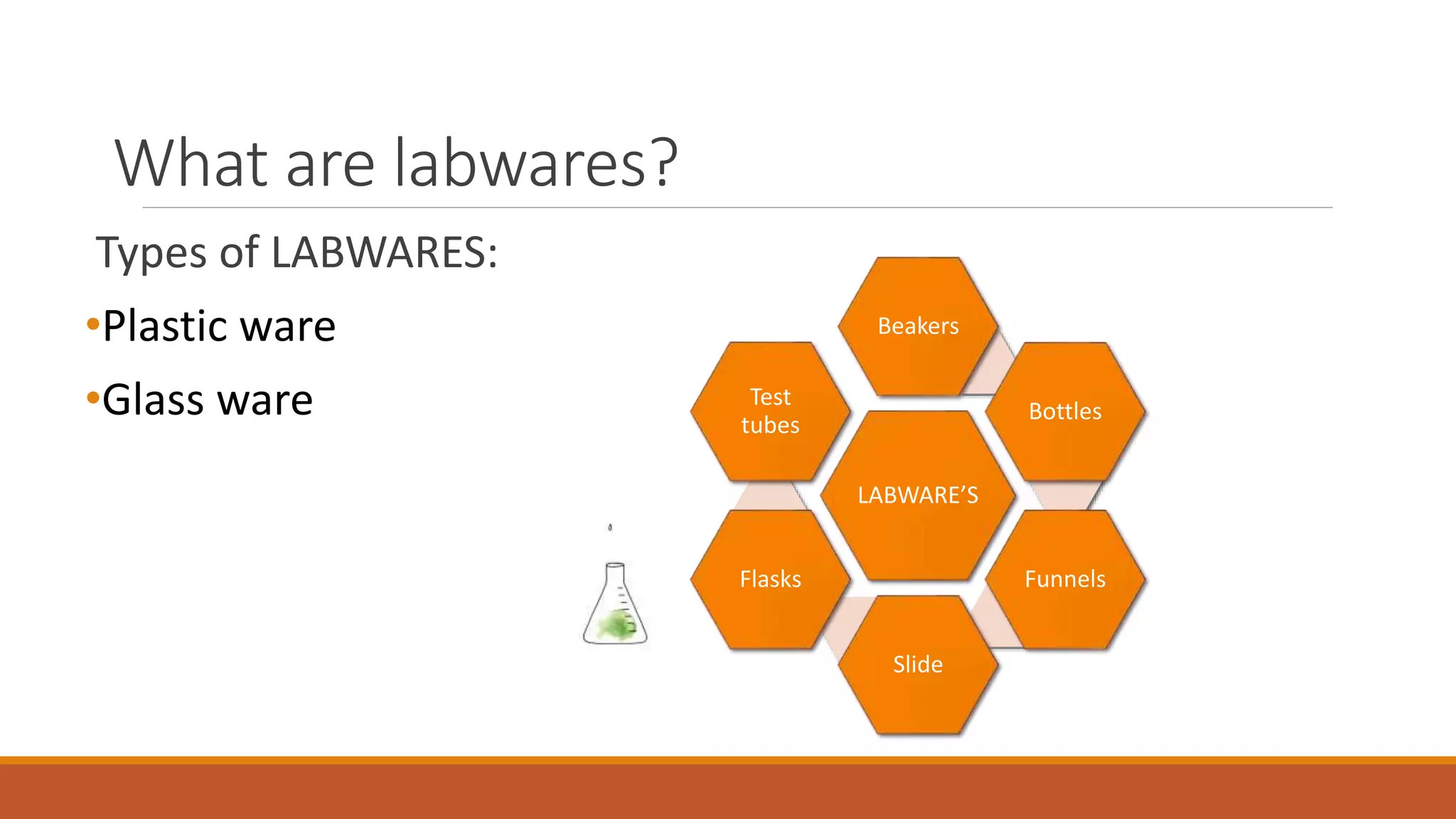 What are labwares?

Types of LABWARES:

•Plastic ware

•Glass ware

Beakers

Test tubes

Bottles

LABWARE'S

Flasks

Funnels

Slide